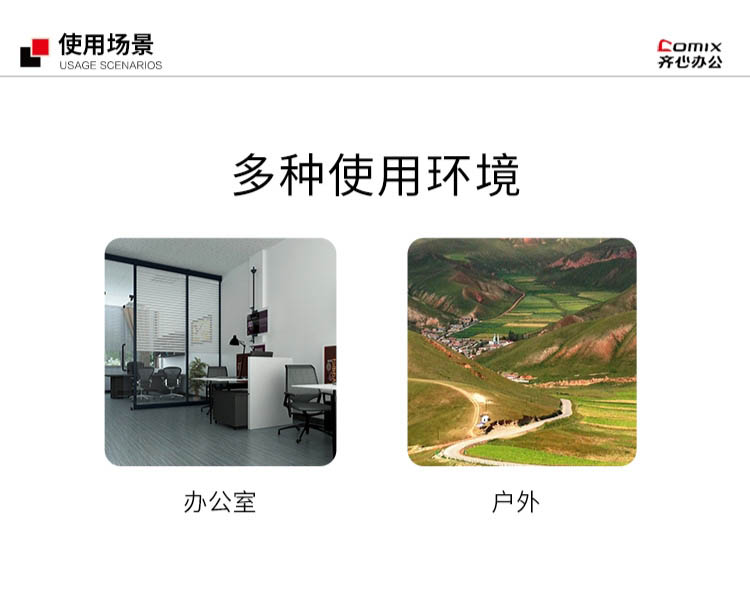 使用场景
USAGE SCENARIOS

Comix
齐心办公

多种使用环境

办公室

户外